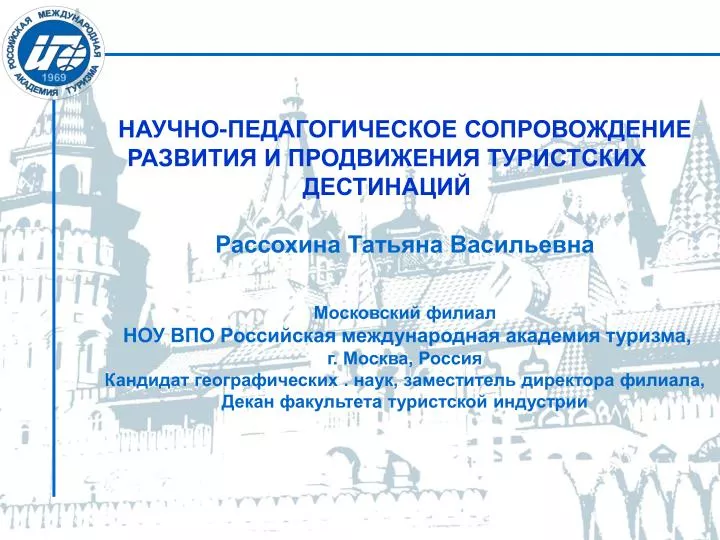 РОССИЙСКАЯ МЕЖДУНАРОДНАЯ АКАДЕМИЯ ТУРИЗМА
1969

НАУЧНО-ПЕДАГОГИЧЕСКОЕ СОПРОВОЖДЕНИЕ РАЗВИТИЯ И ПРОДВИЖЕНИЯ ТУРИСТСКИХ ДЕСТИНАЦИЙ

Рассохина Татьяна Васильевна

Московский филиал
НОУ ВПО Российская международная академия туризма,
г. Москва, Россия
Кандидат географических . наук, заместитель директора филиала,
Декан факультета туристской индустрии